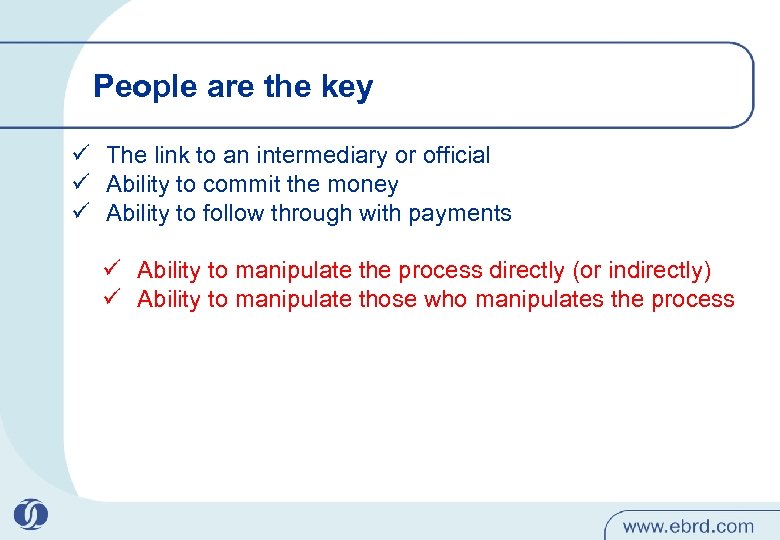 People are the key

✓ The link to an intermediary or official
✓ Ability to commit the money
✓ Ability to follow through with payments

✓ Ability to manipulate the process directly (or indirectly)
✓ Ability to manipulate those who manipulates the process

www.ebrd.com